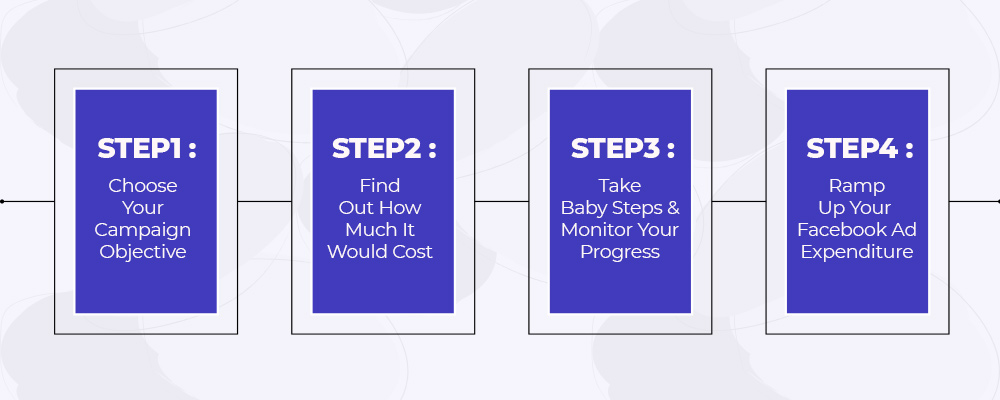 STEP1 :
Choose Your Campaign Objective

STEP2 :
Find Out How Much It Would Cost

STEP3 :
Take Baby Steps & Monitor Your Progress

STEP4 :
Ramp Up Your Facebook Ad Expenditure